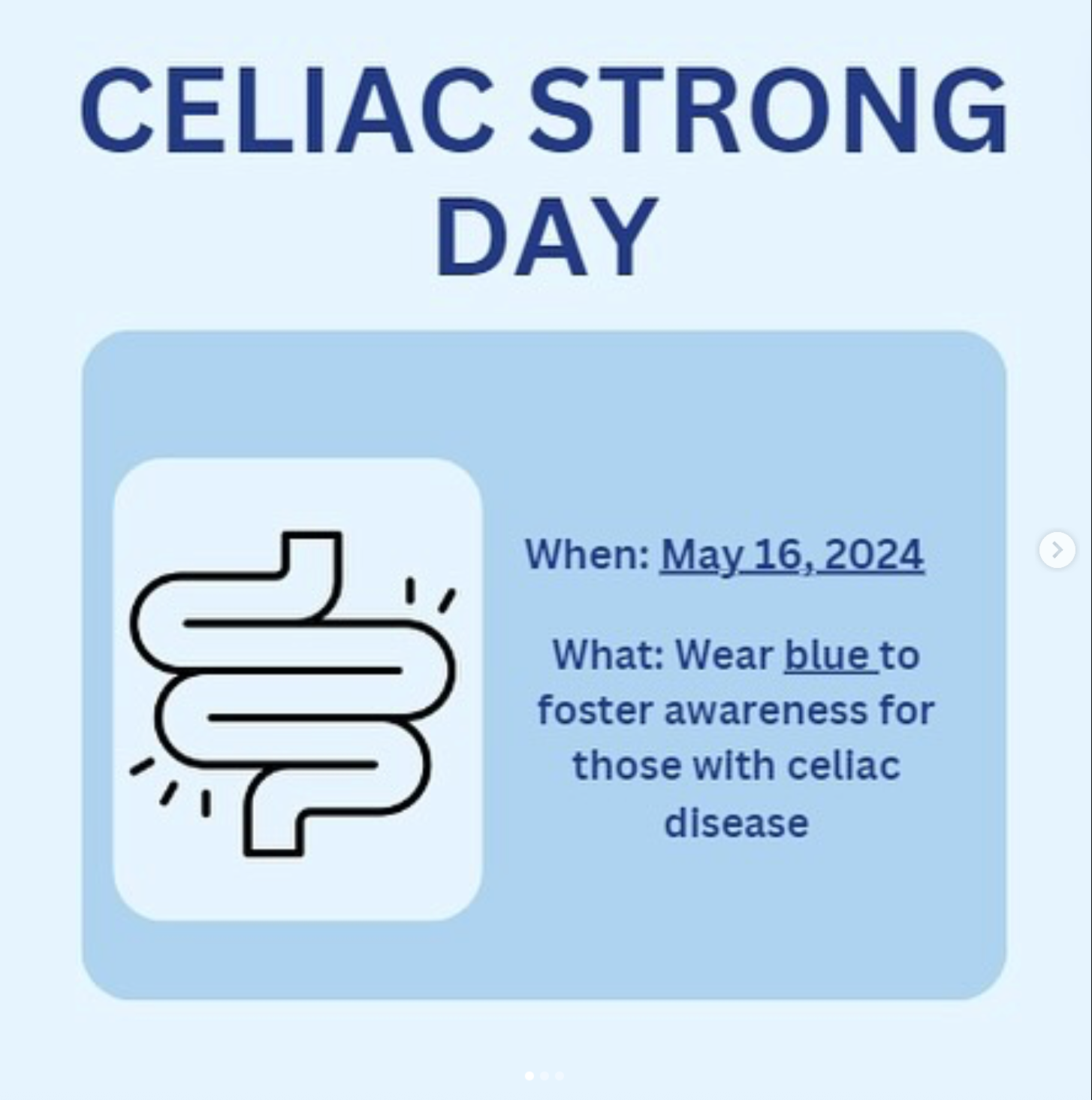 CELIAC STRONG DAY

When: May 16, 2024

What: Wear blue to foster awareness for those with celiac disease